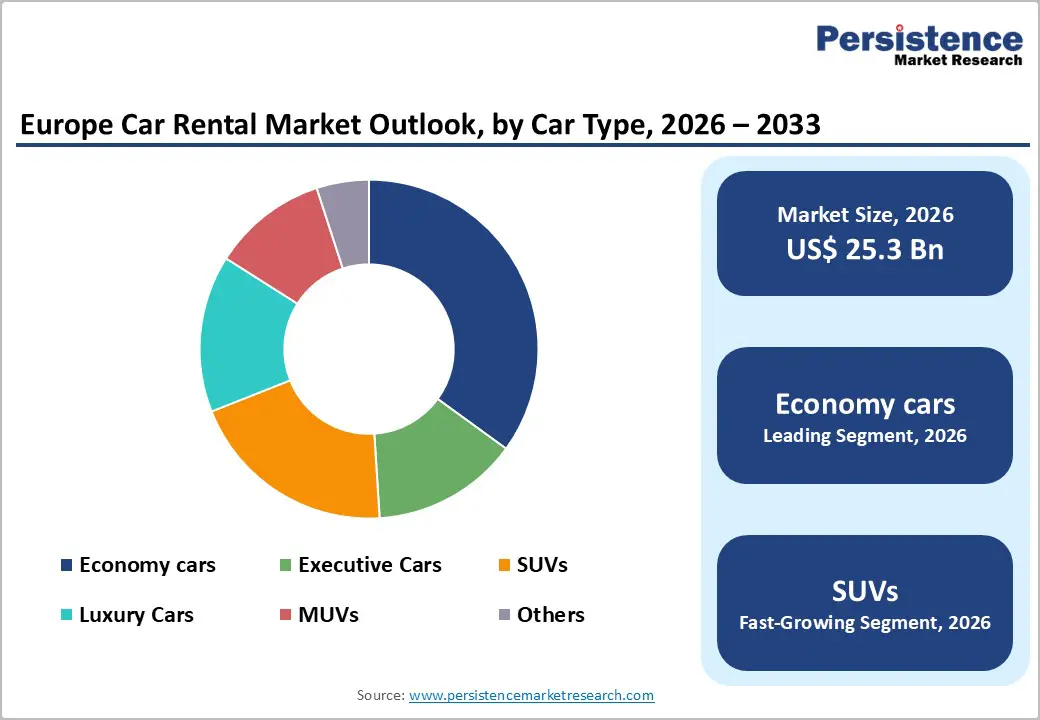 Persistence
Market Research

Europe Car Rental Market Outlook, by Car Type, 2026 – 2033

Economy cars
Executive Cars
SUVs
Luxury Cars
MUVs
Others

Market Size, 2026
US$ 25.3 Bn

Economy cars
Leading Segment, 2026

SUVs
Fast-Growing Segment, 2026

Source: www.persistencemarketresearch.com